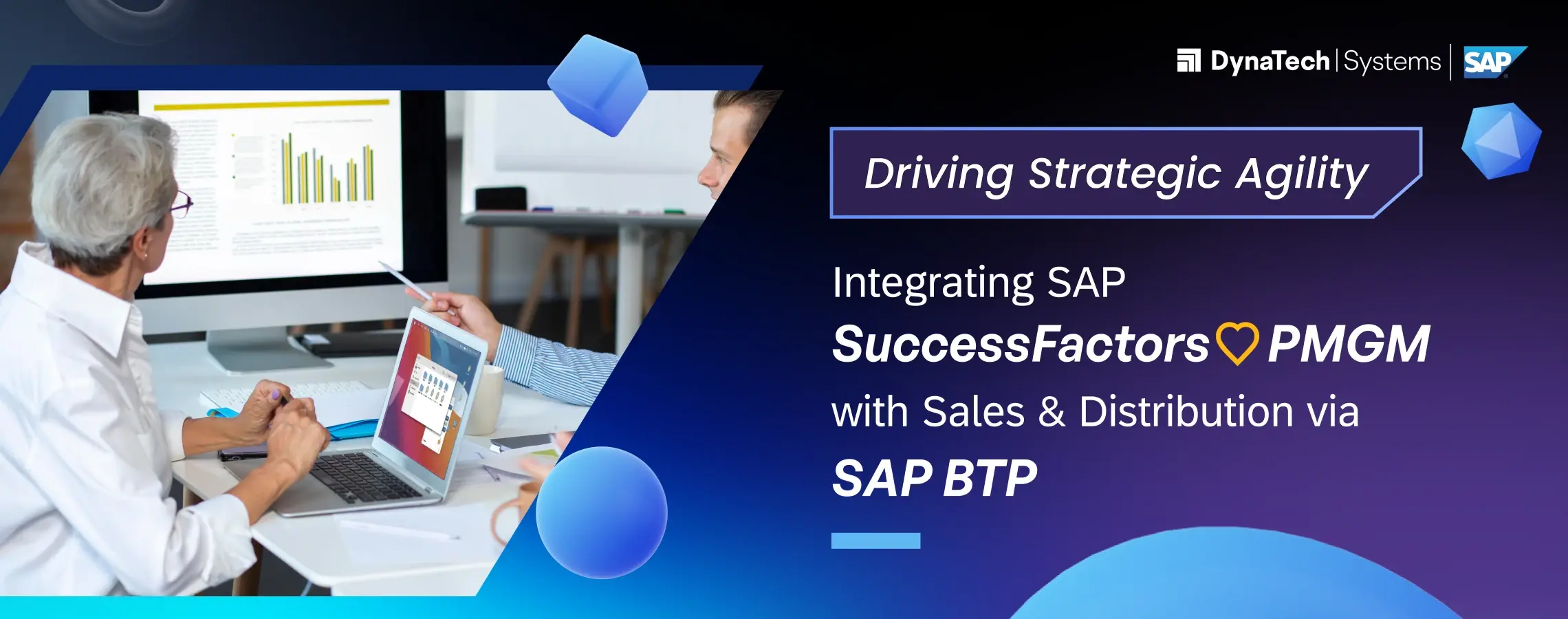 DynaTech | Systems | SAP

Driving Strategic Agility

Integrating SAP SuccessFactors PMGM with Sales & Distribution via SAP BTP